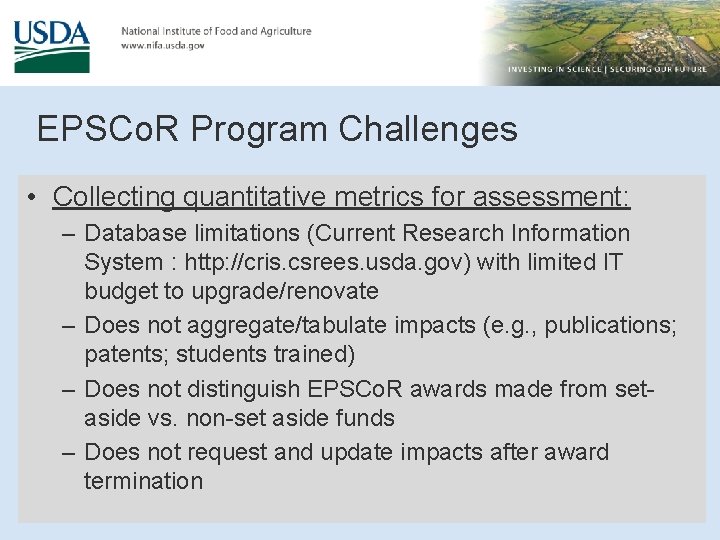 USDA

National Institute of Food and Agriculture
www.nifa.usda.gov

INVESTING IN SCIENCE | SECURING OUR FUTURE

EPSCoR Program Challenges

• Collecting quantitative metrics for assessment:
– Database limitations (Current Research Information System : http://cris.csrees.usda.gov) with limited IT budget to upgrade/renovate
– Does not aggregate/tabulate impacts (e.g., publications; patents; students trained)
– Does not distinguish EPSCoR awards made from set-aside vs. non-set aside funds
– Does not request and update impacts after award termination